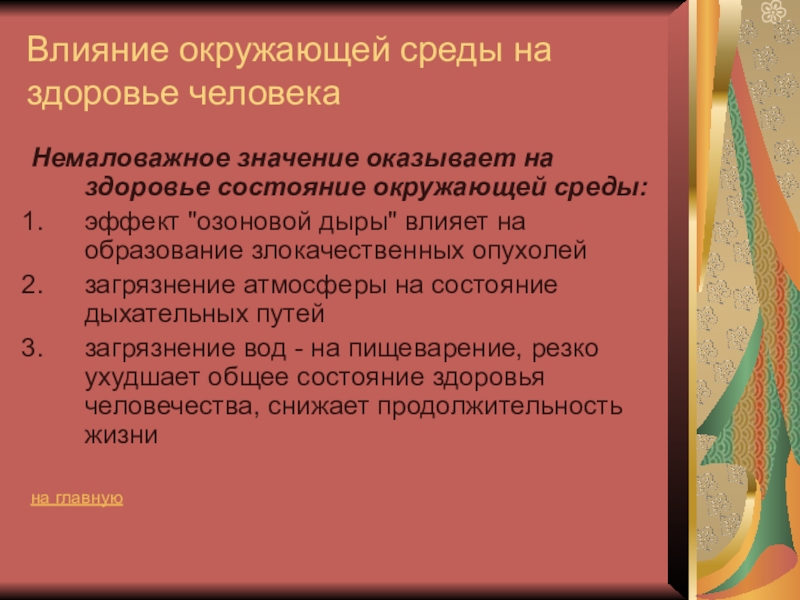 Влияние окружающей среды на здоровье человека

Немаловажное значение оказывает на здоровье состояние окружающей среды:

1. эффект "озоновой дыры" влияет на образование злокачественных опухолей
2. загрязнение атмосферы на состояние дыхательных путей
3. загрязнение вод - на пищеварение, резко ухудшает общее состояние здоровья человечества, снижает продолжительность жизни

на главную